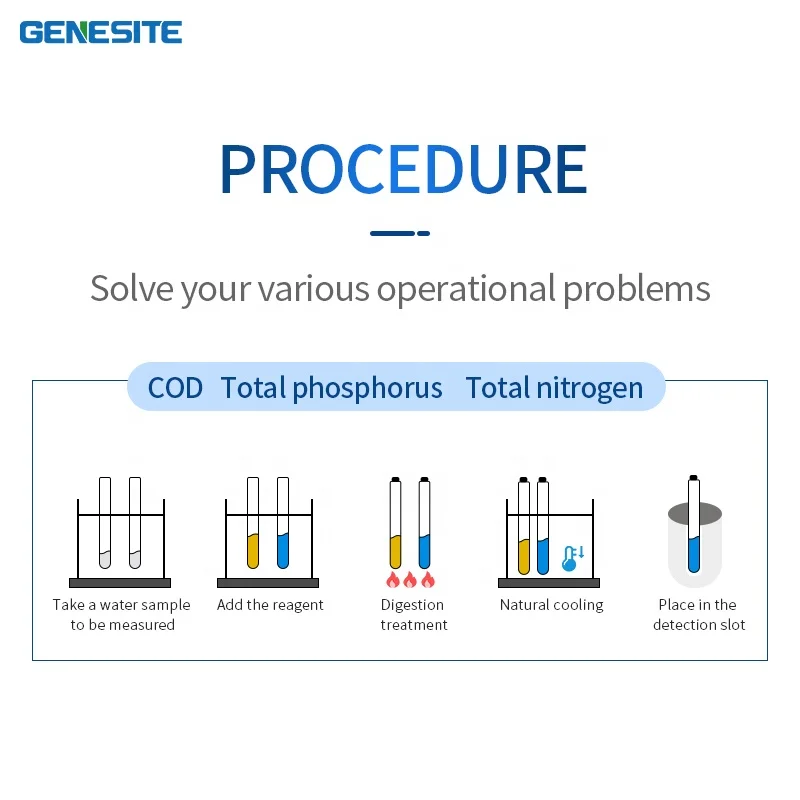 GENESITE

PROCEDURE

Solve your various operational problems

COD Total phosphorus Total nitrogen

Take a water sample to be measured

Add the reagent

Digestion treatment

Natural cooling

Place in the detection slot